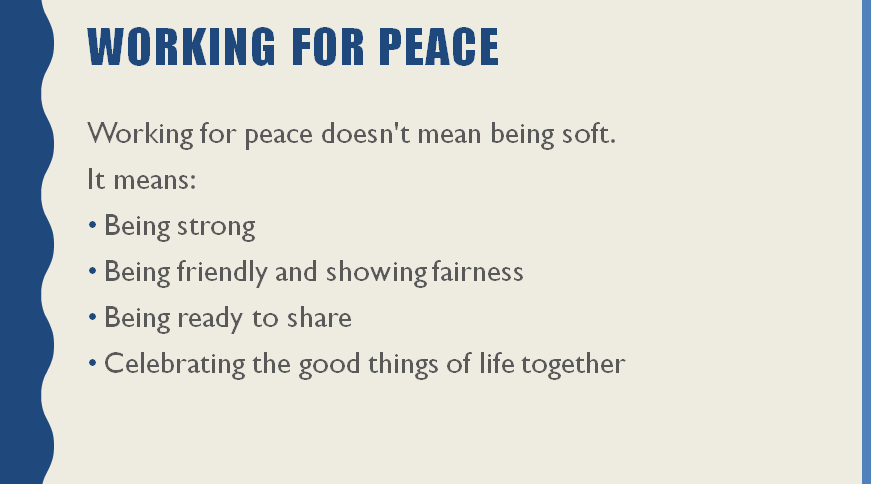 WORKING FOR PEACE

Working for peace doesn't mean being soft.

It means:

• Being strong
• Being friendly and showing fairness
• Being ready to share
• Celebrating the good things of life together